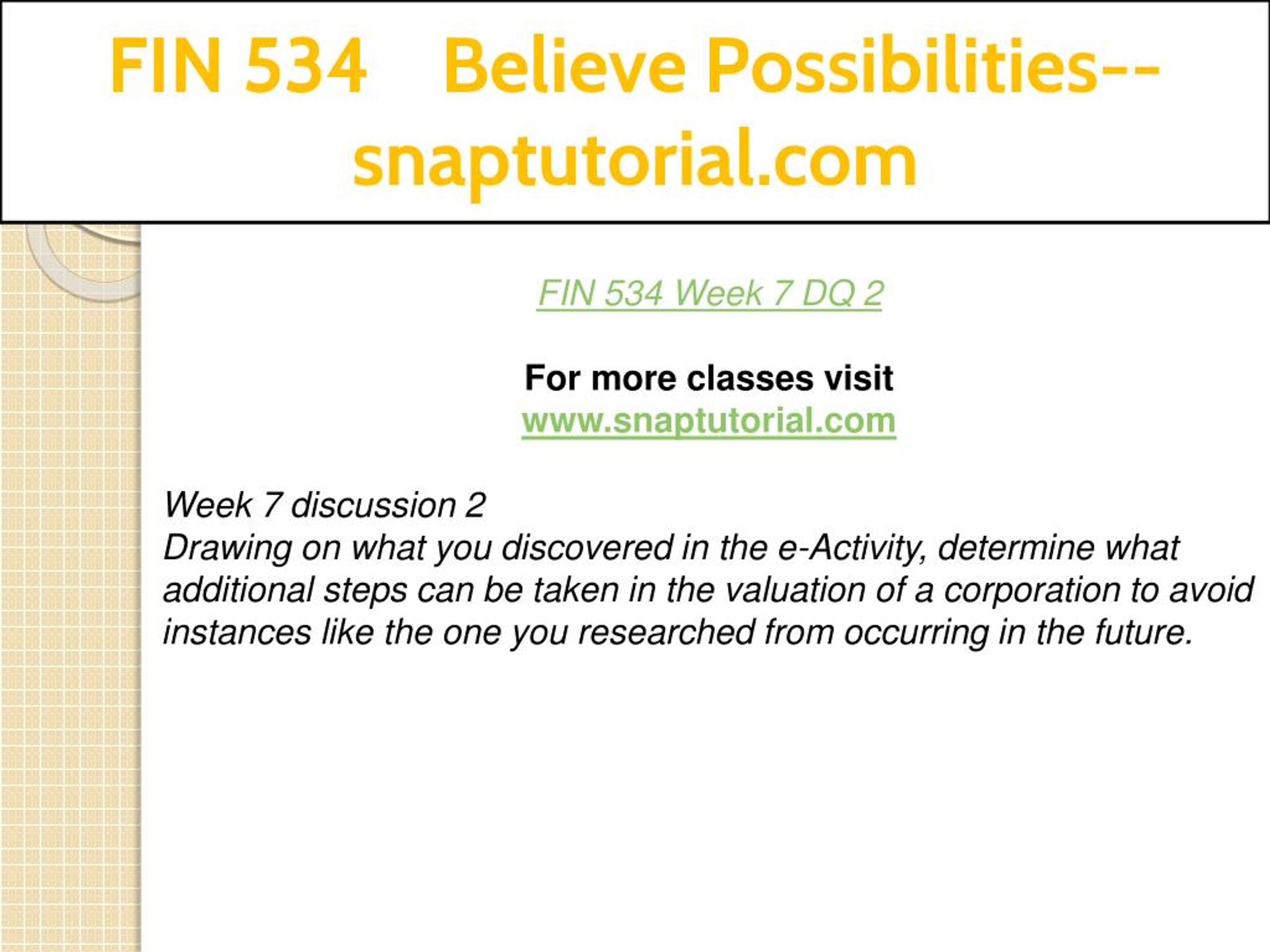 FIN 534 Believe Possibilities--snaptutorial.com

FIN 534 Week 7 DQ 2

For more classes visit
www.snaptutorial.com

Week 7 discussion 2
Drawing on what you discovered in the e-Activity, determine what additional steps can be taken in the valuation of a corporation to avoid instances like the one you researched from occurring in the future.